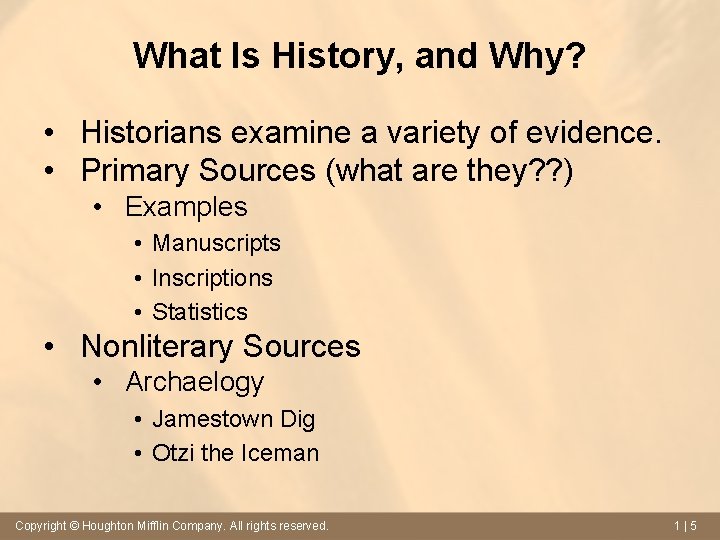 What Is History, and Why?

• Historians examine a variety of evidence.
• Primary Sources (what are they??)
  • Examples
    • Manuscripts
    • Inscriptions
    • Statistics
• Nonliterary Sources
  • Archaelogy
    • Jamestown Dig
    • Otzi the Iceman

Copyright © Houghton Mifflin Company. All rights reserved.

1 | 5